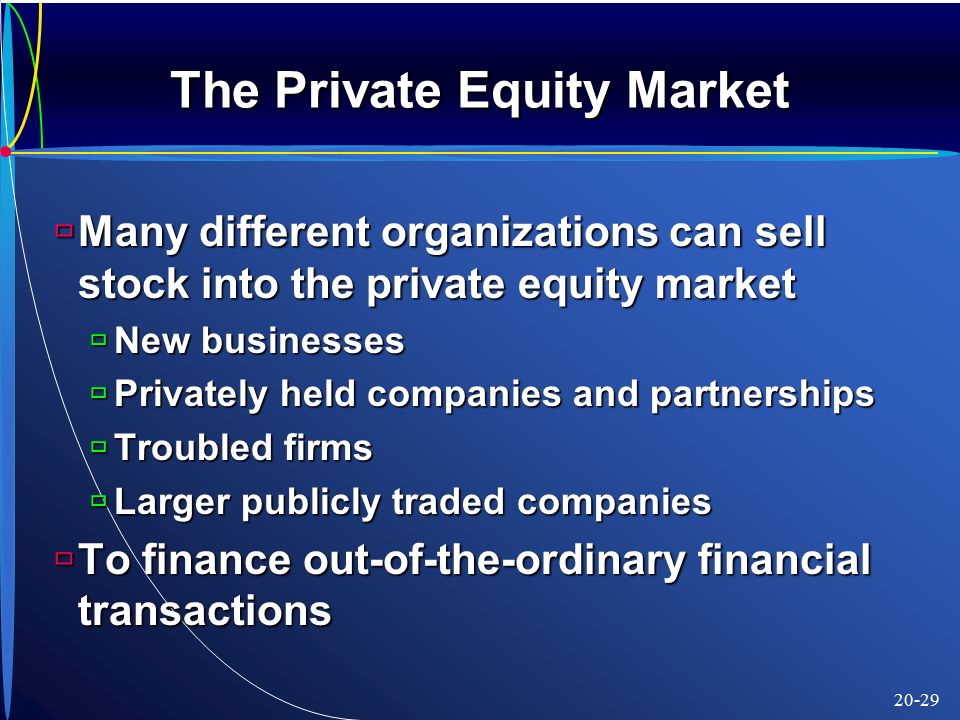 The Private Equity Market

Many different organizations can sell stock into the private equity market

New businesses

Privately held companies and partnerships

Troubled firms

Larger publicly traded companies

To finance out-of-the-ordinary financial transactions

20-29